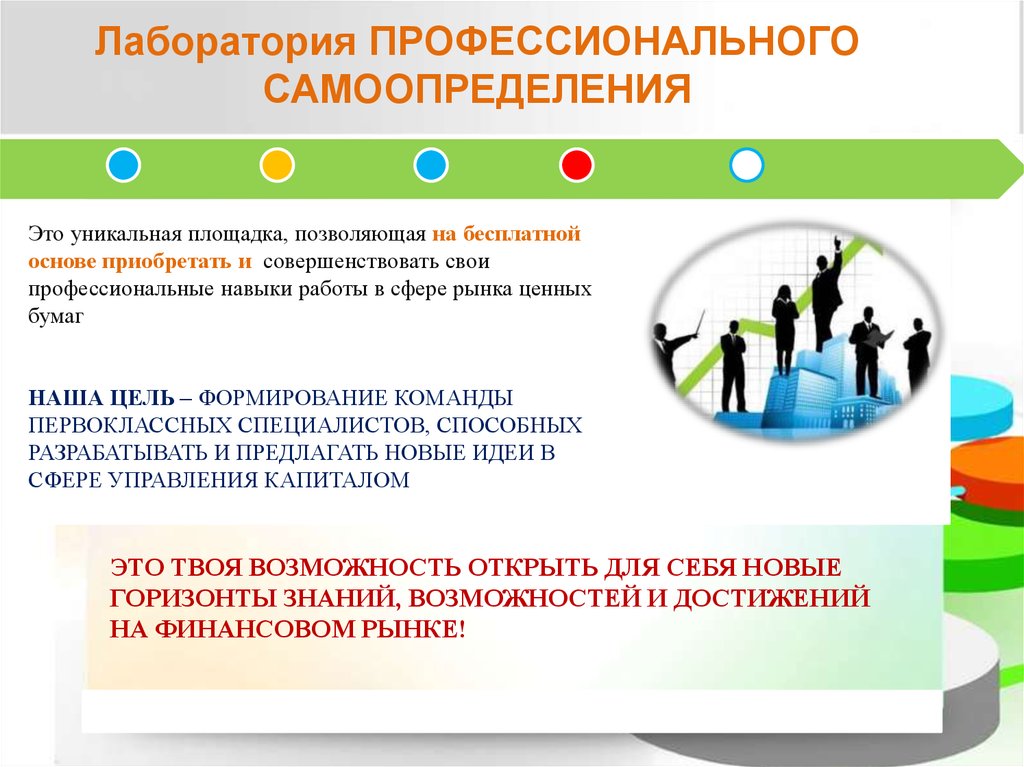 Лаборатория ПРОФЕССИОНАЛЬНОГО САМООПРЕДЕЛЕНИЯ

Это уникальная площадка, позволяющая на бесплатной основе приобретать и совершенствовать свои профессиональные навыки работы в сфере рынка ценных бумаг

НАША ЦЕЛЬ – ФОРМИРОВАНИЕ КОМАНДЫ ПЕРВОКЛАССНЫХ СПЕЦИАЛИСТОВ, СПОСОБНЫХ РАЗРАБАТЫВАТЬ И ПРЕДЛАГАТЬ НОВЫЕ ИДЕИ В СФЕРЕ УПРАВЛЕНИЯ КАПИТАЛОМ

ЭТО ТВОЯ ВОЗМОЖНОСТЬ ОТКРЫТЬ ДЛЯ СЕБЯ НОВЫЕ ГОРИЗОНТЫ ЗНАНИЙ, ВОЗМОЖНОСТЕЙ И ДОСТИЖЕНИЙ НА ФИНАНСОВОМ РЫНКЕ!